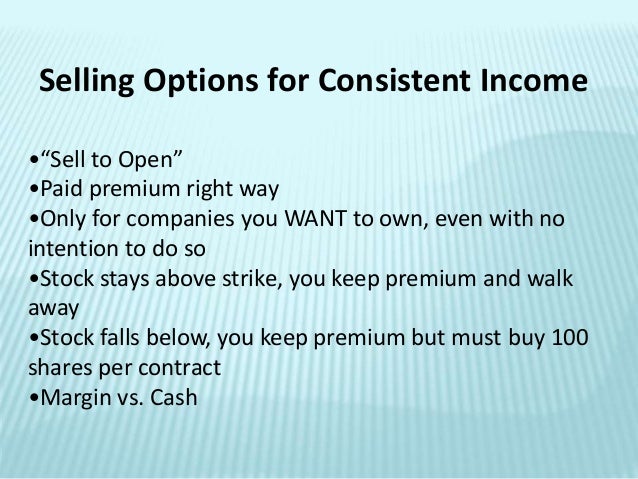 Selling Options for Consistent Income

•“Sell to Open”
•Paid premium right way
•Only for companies you WANT to own, even with no intention to do so
•Stock stays above strike, you keep premium and walk away
•Stock falls below, you keep premium but must buy 100 shares per contract
•Margin vs. Cash